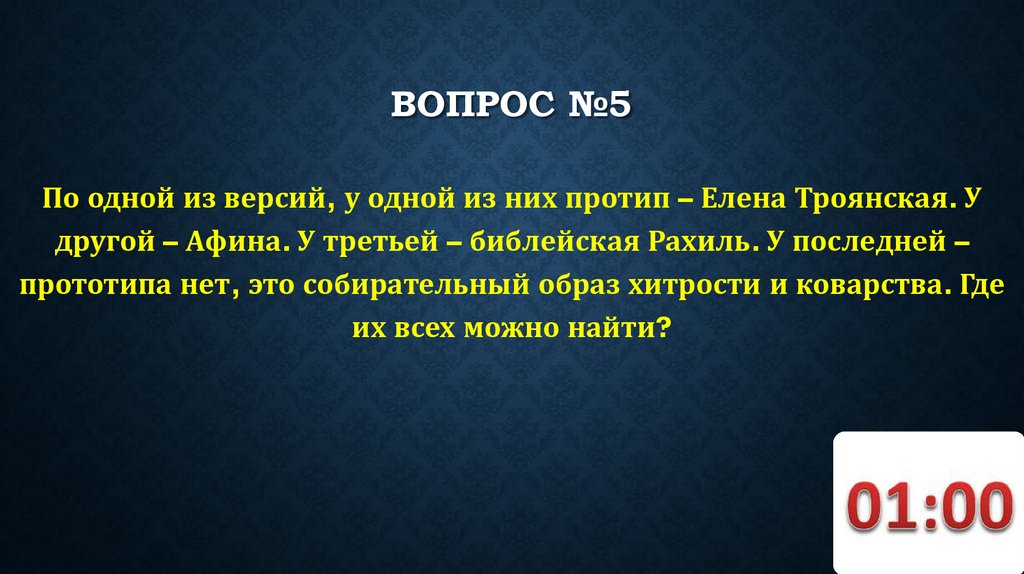 ВОПРОС №5

По одной из версий, у одной из них протип – Елена Троянская. У другой – Афина. У третьей – библейская Рахиль. У последней – прототипа нет, это собирательный образ хитрости и коварства. Где их всех можно найти?

01:00